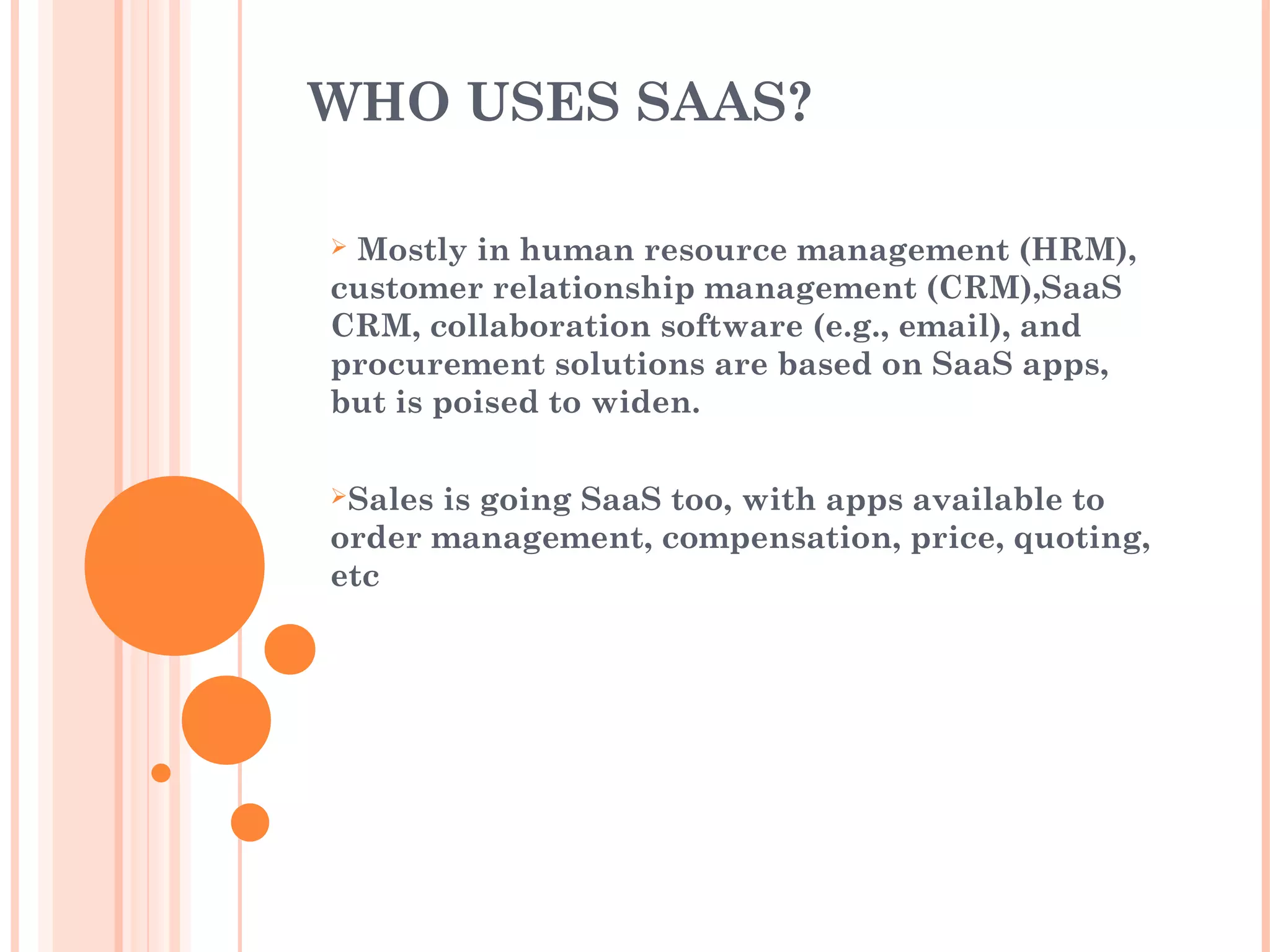 WHO USES SAAS?

➢ Mostly in human resource management (HRM), customer relationship management (CRM),SaaS CRM, collaboration software (e.g., email), and procurement solutions are based on SaaS apps, but is poised to widen.

➢Sales is going SaaS too, with apps available to order management, compensation, price, quoting, etc